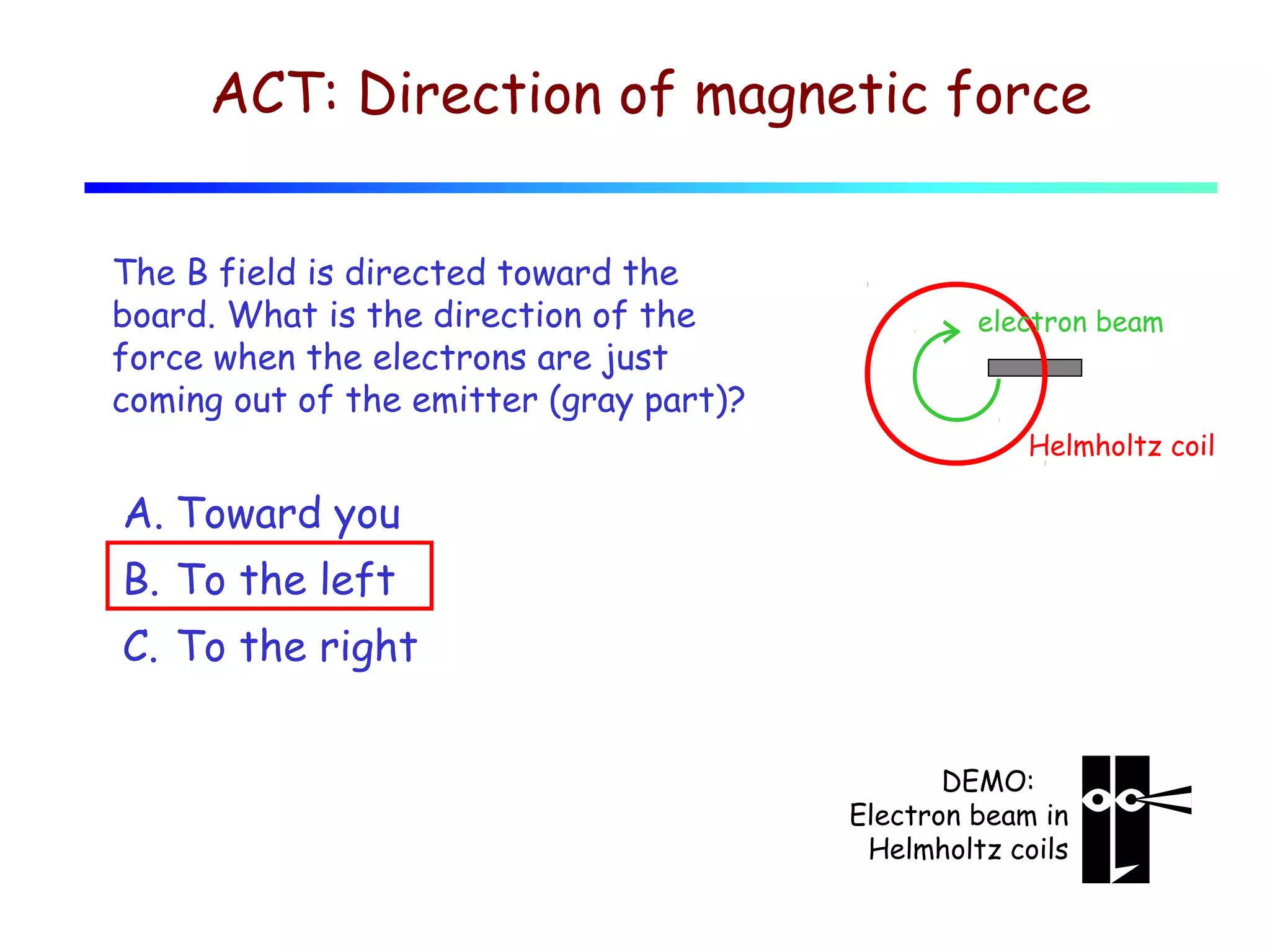 ACT: Direction of magnetic force

The B field is directed toward the board. What is the direction of the force when the electrons are just coming out of the emitter (gray part)?

electron beam

Helmholtz coil

A. Toward you

B. To the left

C. To the right

DEMO:
Electron beam in Helmholtz coils